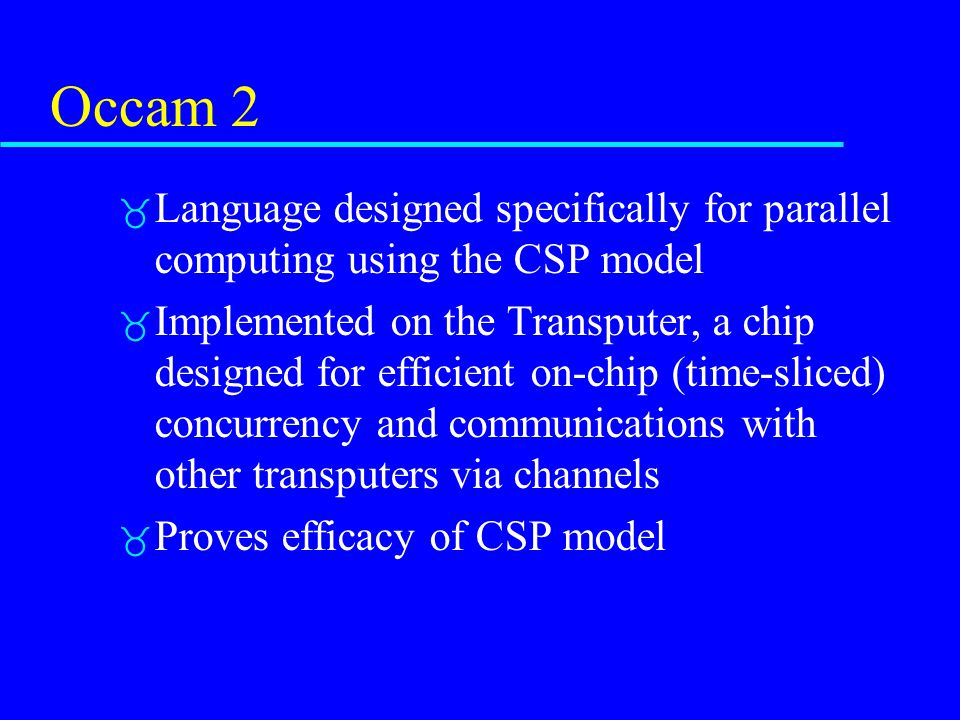 Occam 2

Language designed specifically for parallel computing using the CSP model

Implemented on the Transputer, a chip designed for efficient on-chip (time-sliced) concurrency and communications with other transputers via channels

Proves efficacy of CSP model